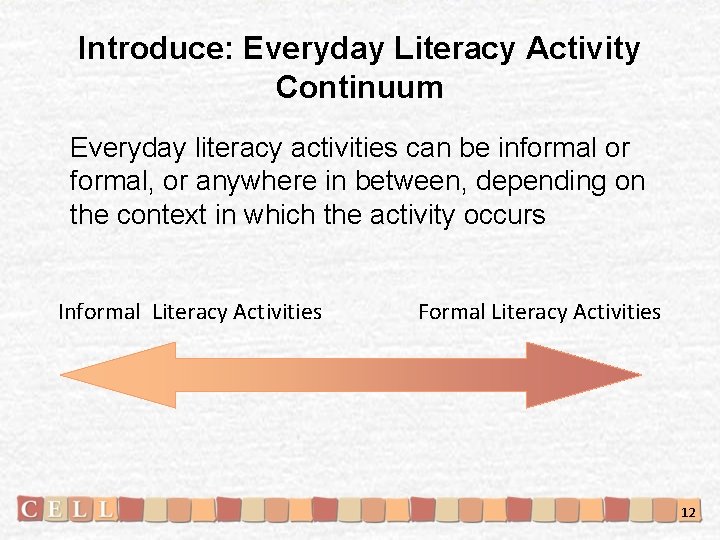 Introduce: Everyday Literacy Activity Continuum

Everyday literacy activities can be informal or formal, or anywhere in between, depending on the context in which the activity occurs

Informal Literacy Activities

Formal Literacy Activities

CELL

12